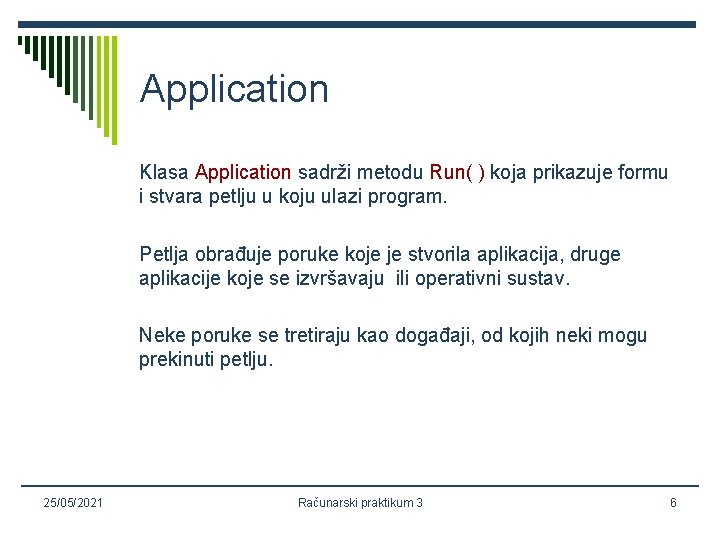 Application

Klasa Application sadrži metodu Run( ) koja prikazuje formu i stvara petlju u koju ulazi program.

Petlja obrađuje poruke koje je stvorila aplikacija, druge aplikacije koje se izvršavaju ili operativni sustav.

Neke poruke se tretiraju kao događaji, od kojih neki mogu prekinuti petlju.

25/05/2021

Računarski praktikum 3

6